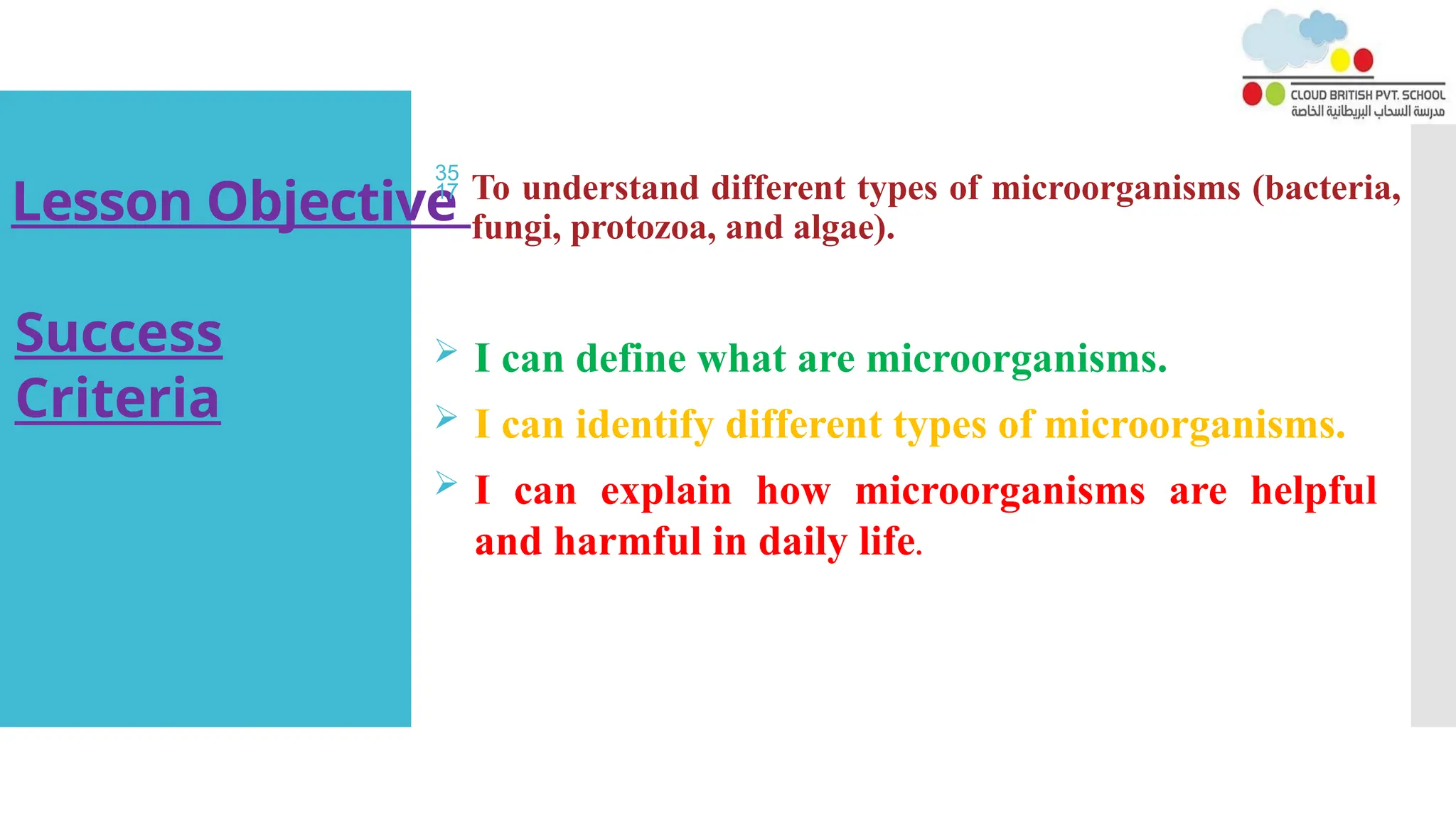 CLOUD BRITISH PVT. SCHOOL
مدرسة السحاب البريطانية الخاصة

Lesson Objective

35
17

To understand different types of microorganisms (bacteria, fungi, protozoa, and algae).

Success Criteria

➢ I can define what are microorganisms.

➢ I can identify different types of microorganisms.

➢ I can explain how microorganisms are helpful and harmful in daily life.